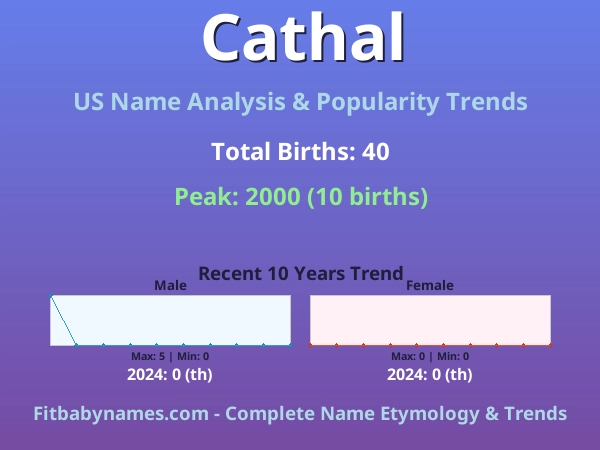 Cathal

US Name Analysis & Popularity Trends

Total Births: 40

Peak: 2000 (10 births)

Recent 10 Years Trend

Male

Max: 5 | Min: 0

2024: 0 (th)

Female

Max: 0 | Min: 0

2024: 0 (th)

Fitbabynames.com - Complete Name Etymology & Trends